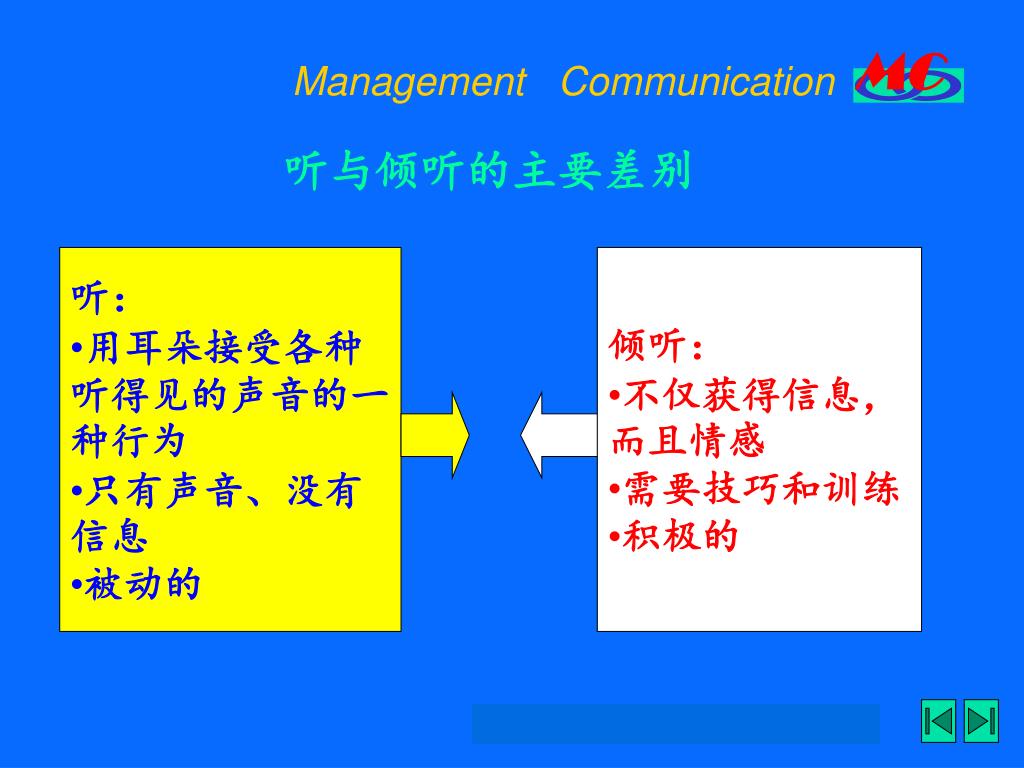 Management Communication MC

听与倾听的主要差别

听：
•用耳朵接受各种听得见的声音的一种行为
•只有声音、没有信息
•被动的

倾听：
•不仅获得信息，而且情感
•需要技巧和训练
•积极的